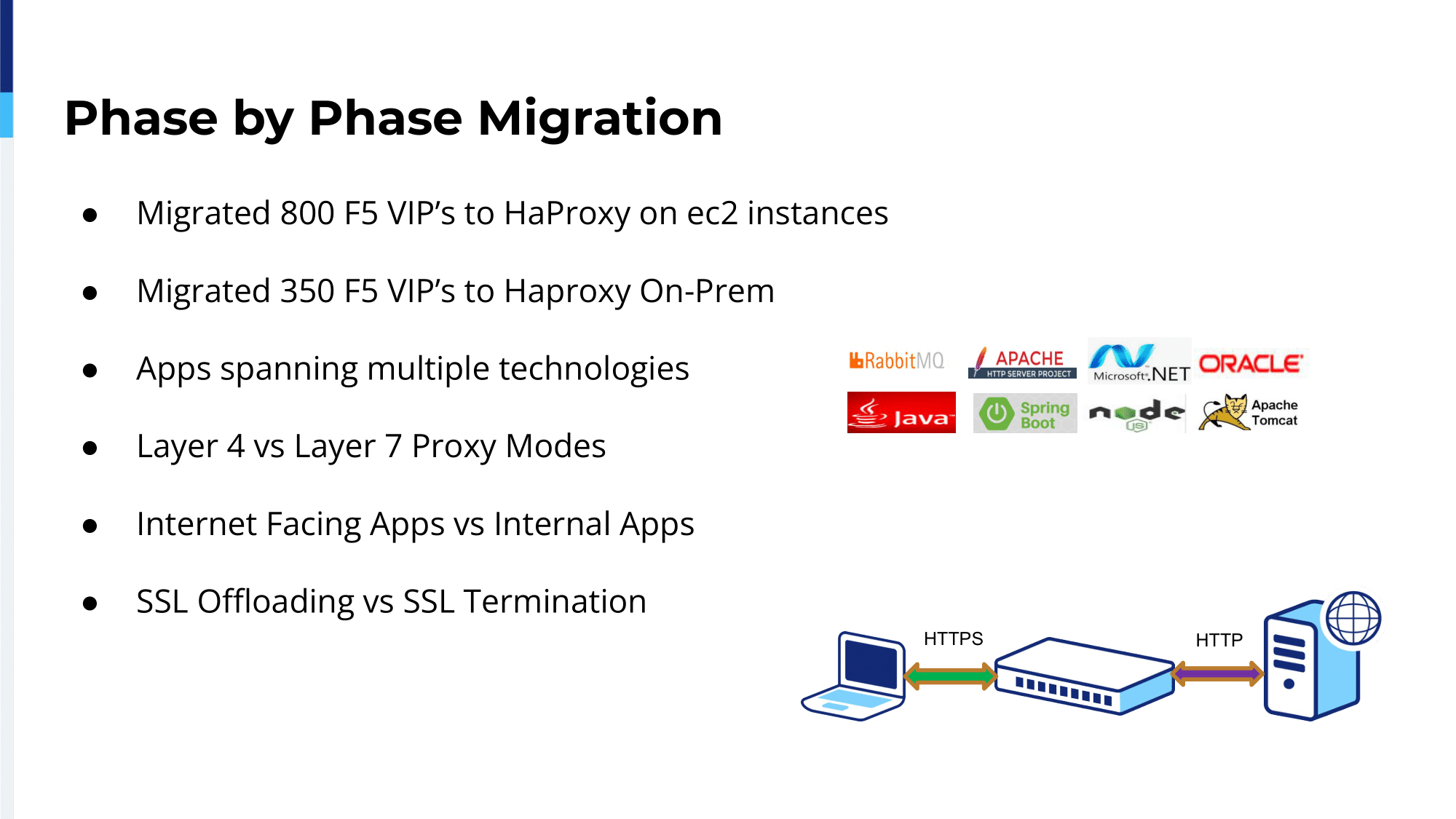 Phase by Phase Migration

● Migrated 800 F5 VIP's to HaProxy on ec2 instances

● Migrated 350 F5 VIP's to Haproxy On-Prem

● Apps spanning multiple technologies

● Layer 4 vs Layer 7 Proxy Modes

● Internet Facing Apps vs Internal Apps

● SSL Offloading vs SSL Termination

RabbitMQ APACHE HTTP SERVER PROJECT Microsoft .NET ORACLE
Java Spring Boot node JS Apache Tomcat

HTTPS HTTP